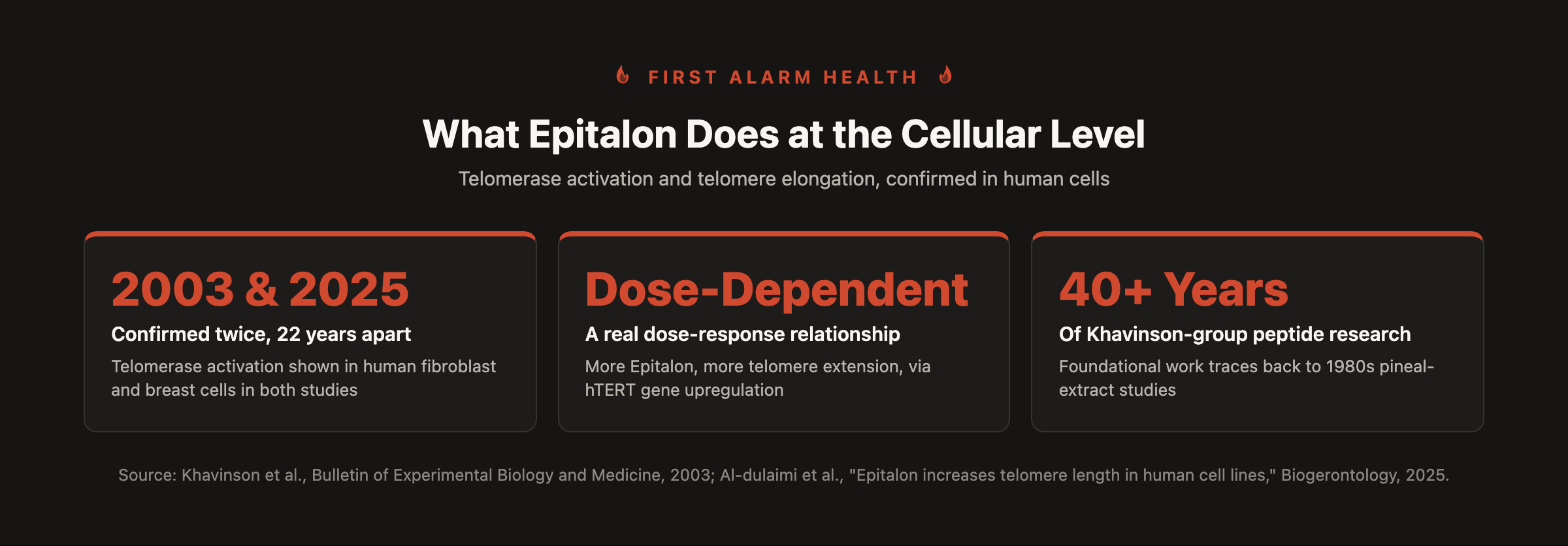 FIRST ALARM HEALTH

What Epitalon Does at the Cellular Level

Telomerase activation and telomere elongation, confirmed in human cells

2003 & 2025

Confirmed twice, 22 years apart

Telomerase activation shown in human fibroblast and breast cells in both studies

Dose-Dependent

A real dose-response relationship

More Epitalon, more telomere extension, via hTERT gene upregulation

40+ Years

Of Khavinson-group peptide research

Foundational work traces back to 1980s pineal-extract studies

Source: Khavinson et al., Bulletin of Experimental Biology and Medicine, 2003; Al-dulaimi et al., "Epitalon increases telomere length in human cell lines," Biogerontology, 2025.